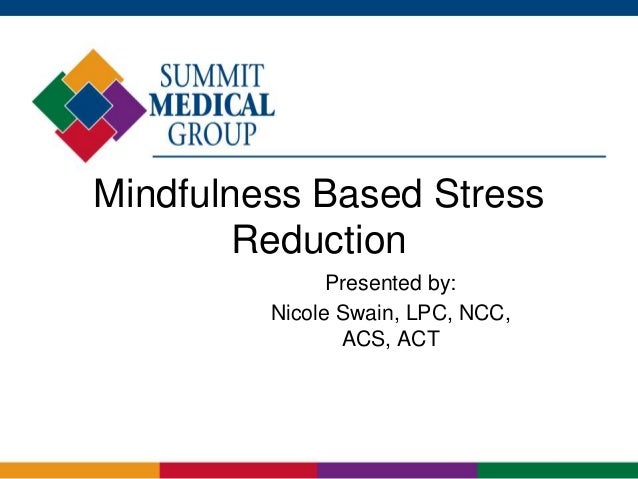 SUMMIT
MEDICAL
GROUP

Mindfulness Based Stress Reduction

Presented by:
Nicole Swain, LPC, NCC, ACS, ACT